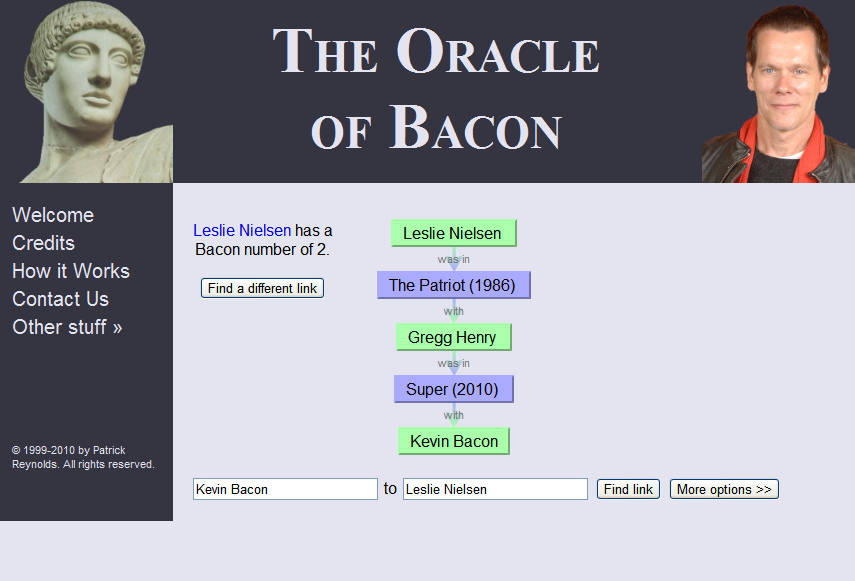 THE ORACLE OF BACON

Welcome
Credits
How it Works
Contact Us
Other stuff »

© 1999-2010 by Patrick Reynolds. All rights reserved.

Leslie Nielsen has a Bacon number of 2.

Find a different link

Leslie Nielsen
was in
The Patriot (1986)
with
Gregg Henry
was in
Super (2010)
with
Kevin Bacon

Kevin Bacon to Leslie Nielsen Find link More options >>